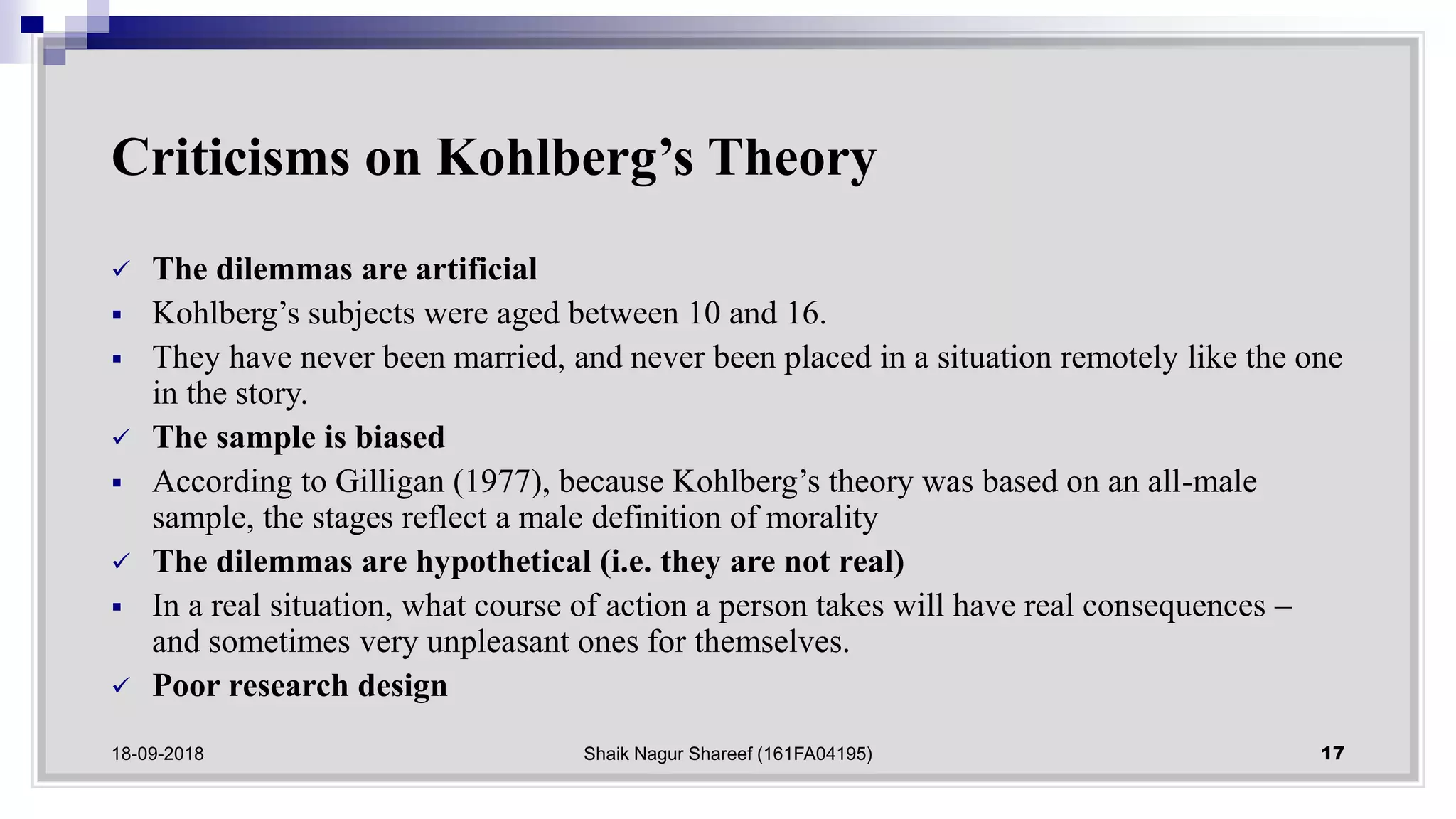 Criticisms on Kohlberg’s Theory

✓ The dilemmas are artificial
▪ Kohlberg’s subjects were aged between 10 and 16.
▪ They have never been married, and never been placed in a situation remotely like the one in the story.
✓ The sample is biased
▪ According to Gilligan (1977), because Kohlberg’s theory was based on an all-male sample, the stages reflect a male definition of morality
✓ The dilemmas are hypothetical (i.e. they are not real)
▪ In a real situation, what course of action a person takes will have real consequences – and sometimes very unpleasant ones for themselves.
✓ Poor research design

18-09-2018
Shaik Nagur Shareef (161FA04195)
17